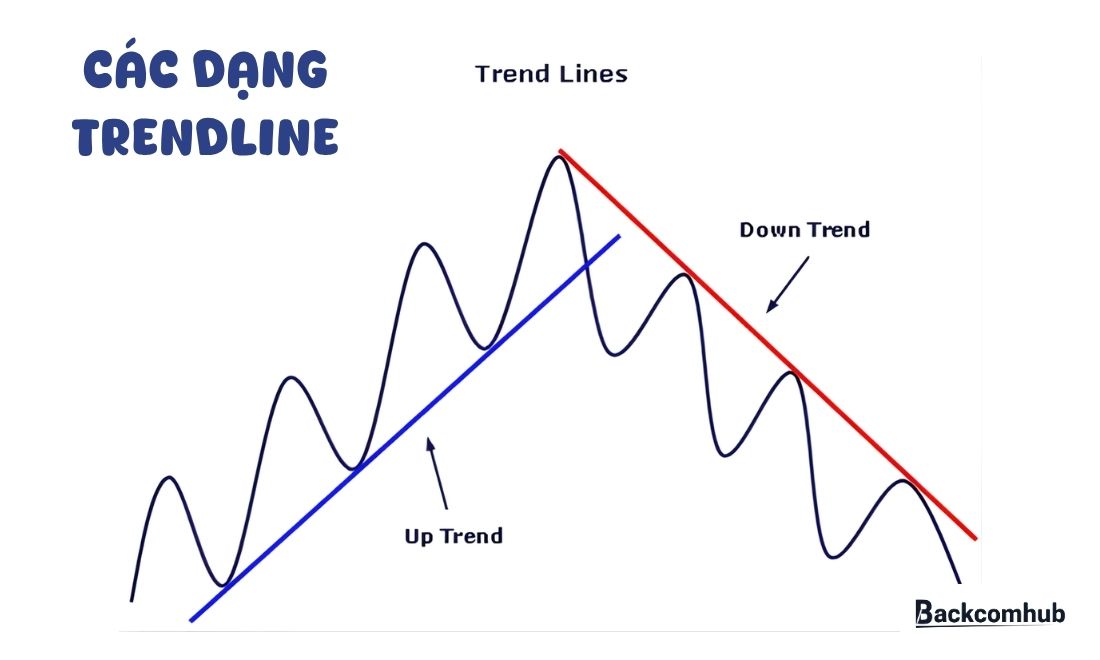 CÁC DẠNG TRENDLINE

Trend Lines

Down Trend

Up Trend

Backcomhub